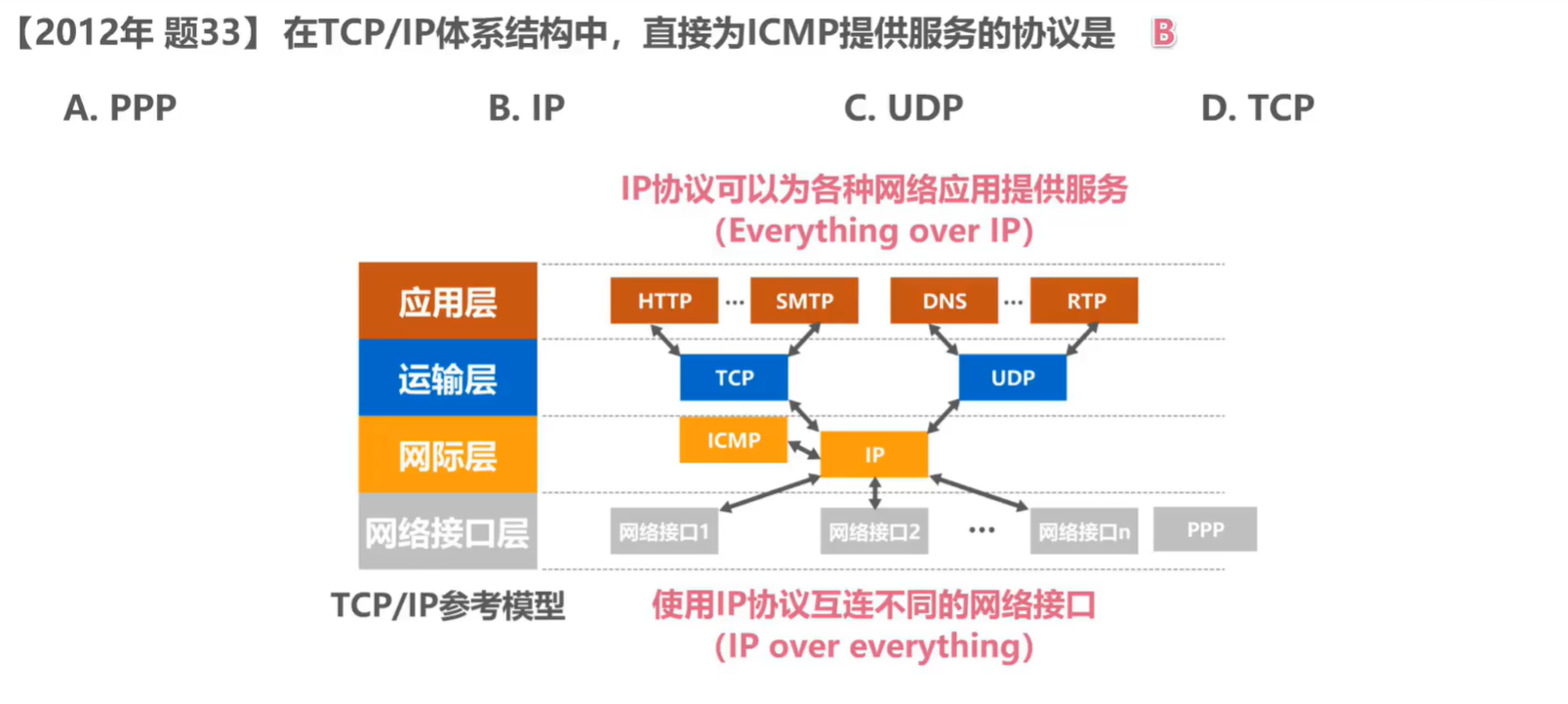 【2012年 题33】在TCP/IP体系结构中，直接为ICMP提供服务的协议是 B

A. PPP B. IP C. UDP D. TCP

IP协议可以为各种网络应用提供服务
(Everything over IP)

应用层
运输层
网际层
网络接口层

HTTP ··· SMTP DNS ··· RTP

TCP UDP

ICMP IP

网络接口1 网络接口2 ··· 网络接口n PPP

TCP/IP参考模型

使用IP协议互连不同的网络接口
(IP over everything)